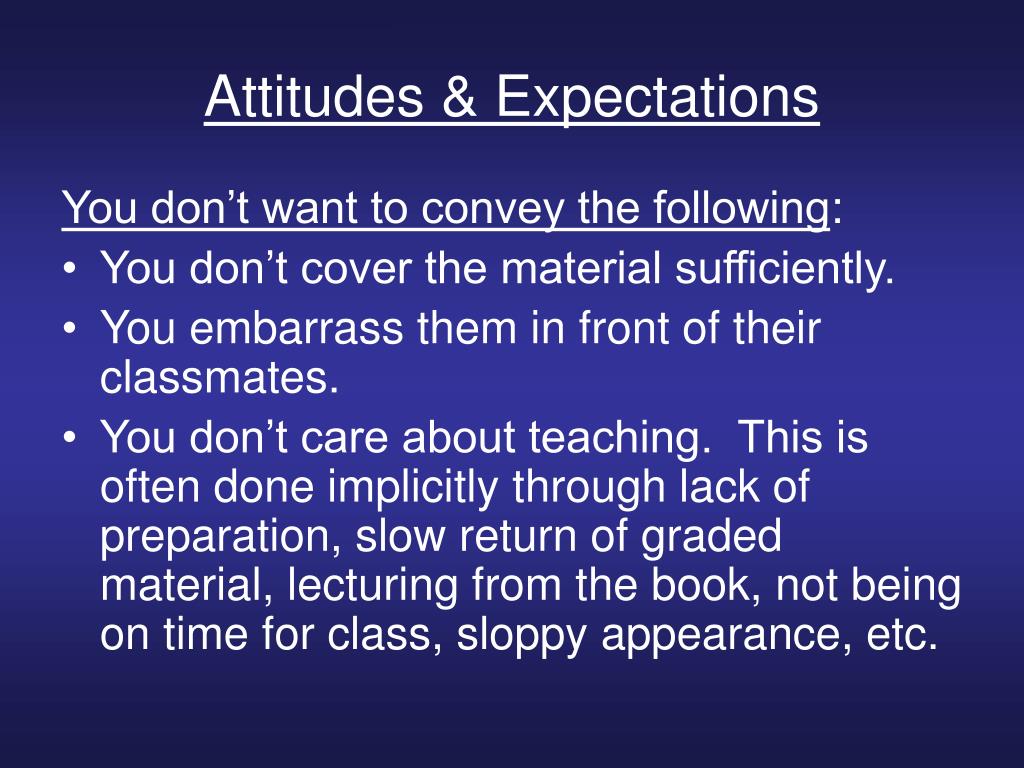 Attitudes & Expectations

You don’t want to convey the following:
• You don’t cover the material sufficiently.
• You embarrass them in front of their classmates.
• You don’t care about teaching. This is often done implicitly through lack of preparation, slow return of graded material, lecturing from the book, not being on time for class, sloppy appearance, etc.